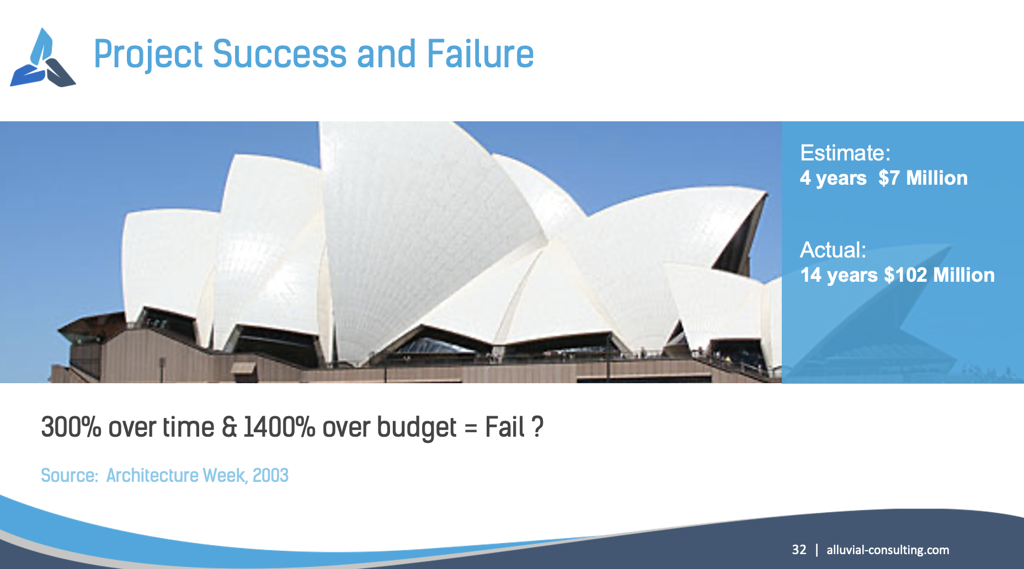 Project Success and Failure

Estimate:
4 years $7 Million

Actual:
14 years $102 Million

300% over time & 1400% over budget = Fail ?

Source: Architecture Week, 2003

32 | alluvial-consulting.com